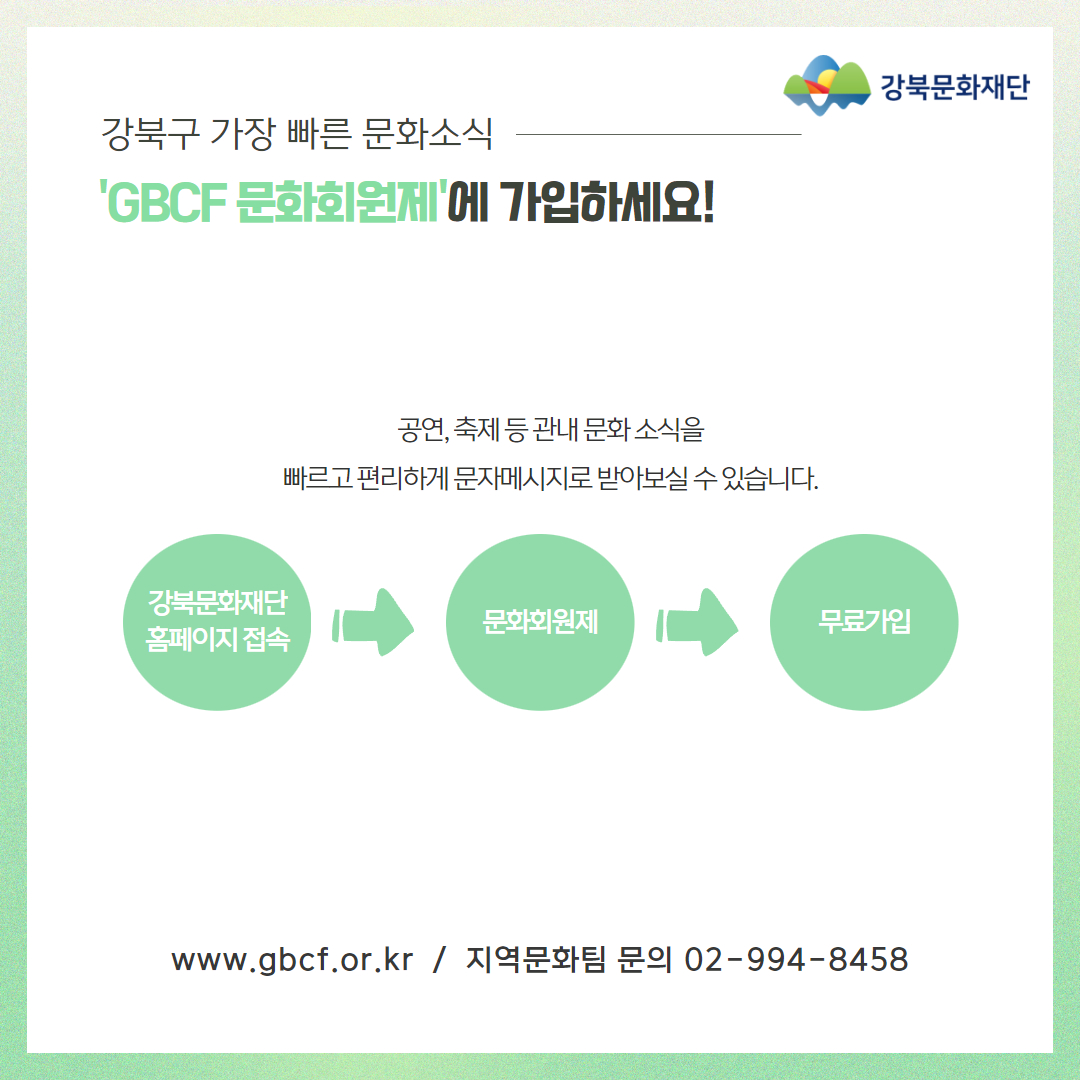 강북문화재단

강북구 가장 빠른 문화소식

'GBCF 문화회원제'에 가입하세요!

공연, 축제 등 관내 문화 소식을 빠르고 편리하게 문자메시지로 받아보실 수 있습니다.

강북문화재단 홈페이지 접속

문화회원제

무료가입

www.gbcf.or.kr / 지역문화팀 문의 02-994-8458